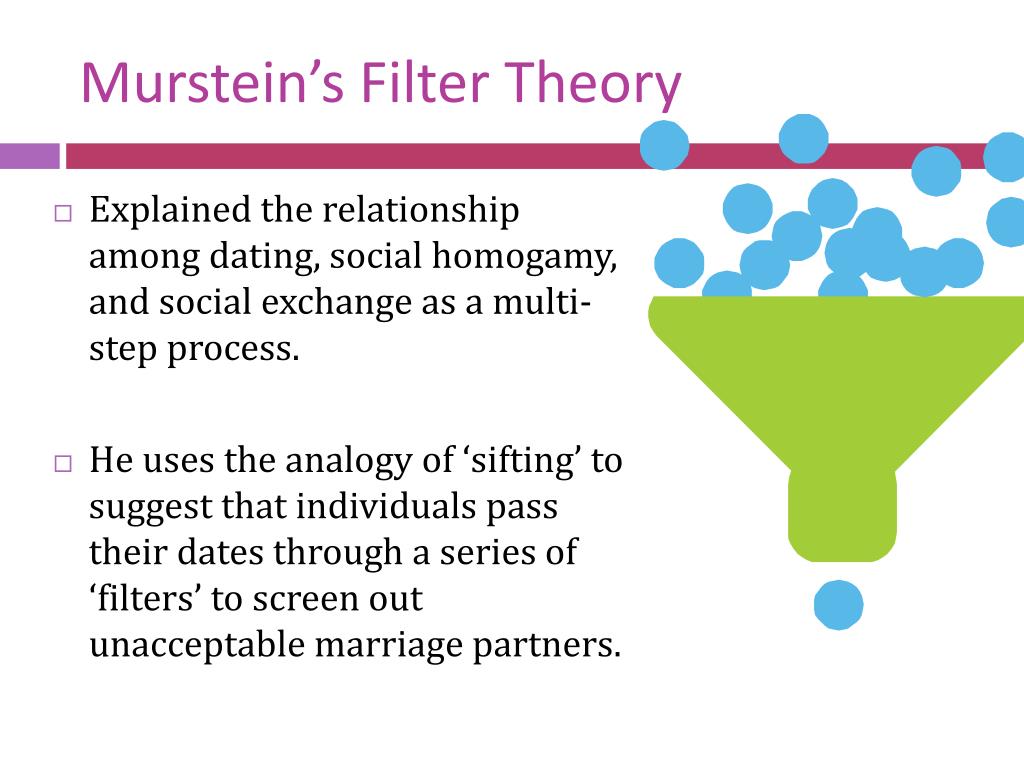 Murstein’s Filter Theory

□ Explained the relationship among dating, social homogamy, and social exchange as a multi-step process.

□ He uses the analogy of ‘sifting’ to suggest that individuals pass their dates through a series of ‘filters’ to screen out unacceptable marriage partners.